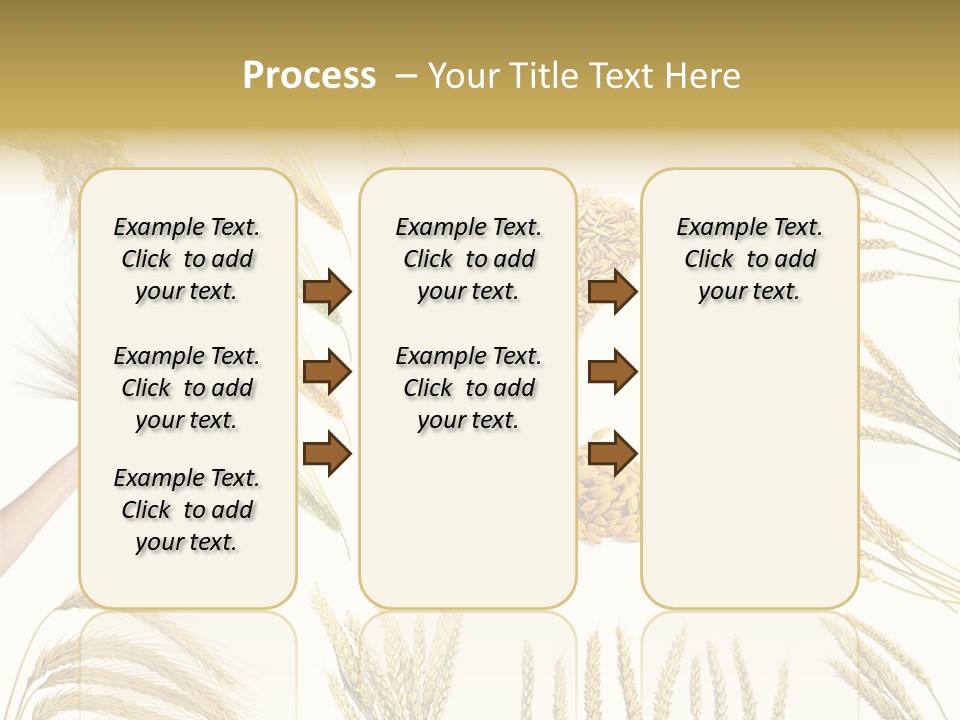 Process – Your Title Text Here

Example Text. Click to add your text.

Example Text. Click to add your text.

Example Text. Click to add your text.

Example Text. Click to add your text.

Example Text. Click to add your text.

Example Text. Click to add your text.